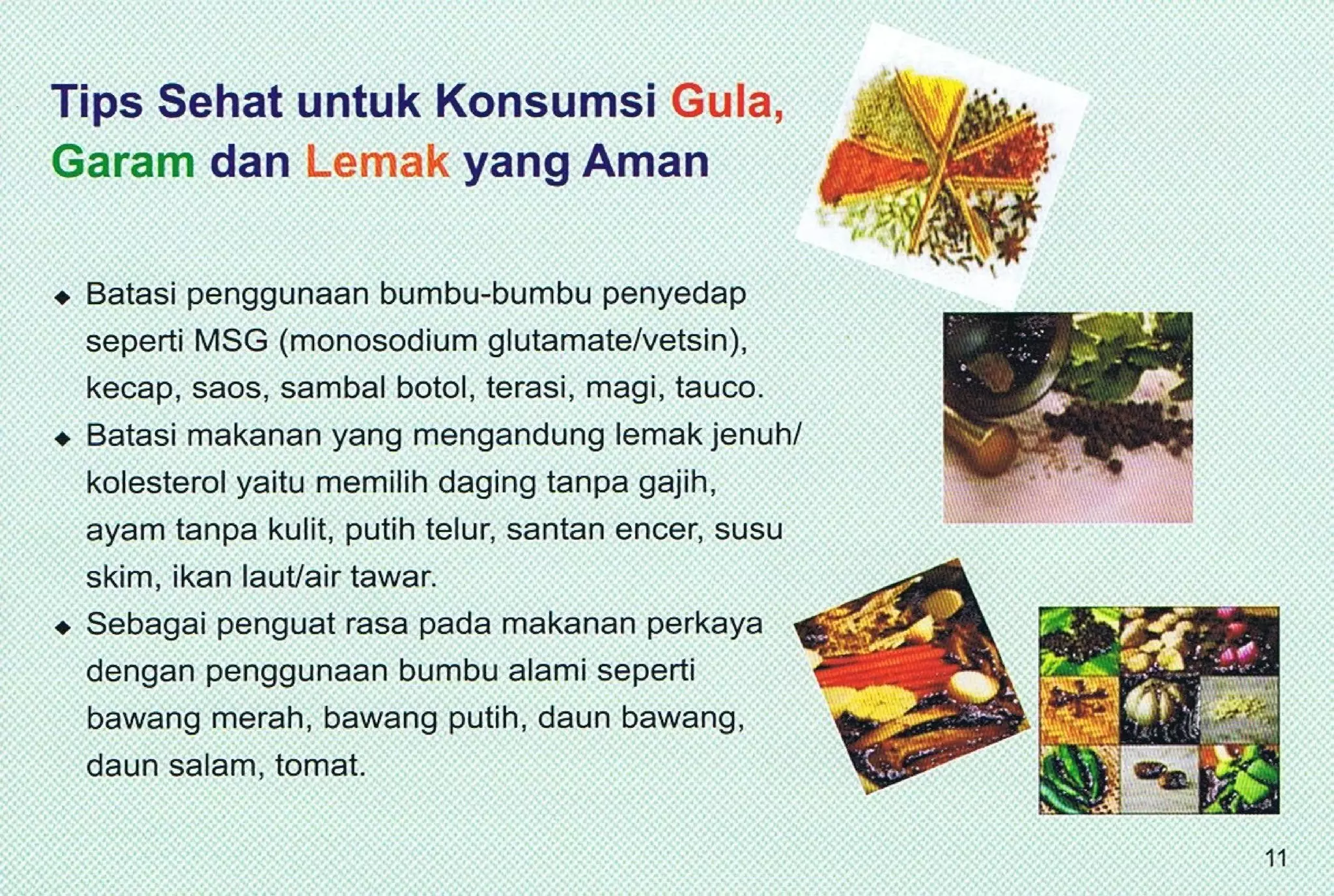 Tips Sehat untuk Konsumsi Gula, Garam dan Lemak yang Aman

◆ Batasi penggunaan bumbu-bumbu penyedap seperti MSG (monosodium glutamate/vetsin), kecap, saos, sambal botol, terasi, magi, tauco.
◆ Batasi makanan yang mengandung lemak jenuh/ kolesterol yaitu memilih daging tanpa gajih, ayam tanpa kulit, putih telur, santan encer, susu skim, ikan laut/air tawar.
◆ Sebagai penguat rasa pada makanan perkaya dengan penggunaan bumbu alami seperti bawang merah, bawang putih, daun bawang, daun salam, tomat.

11